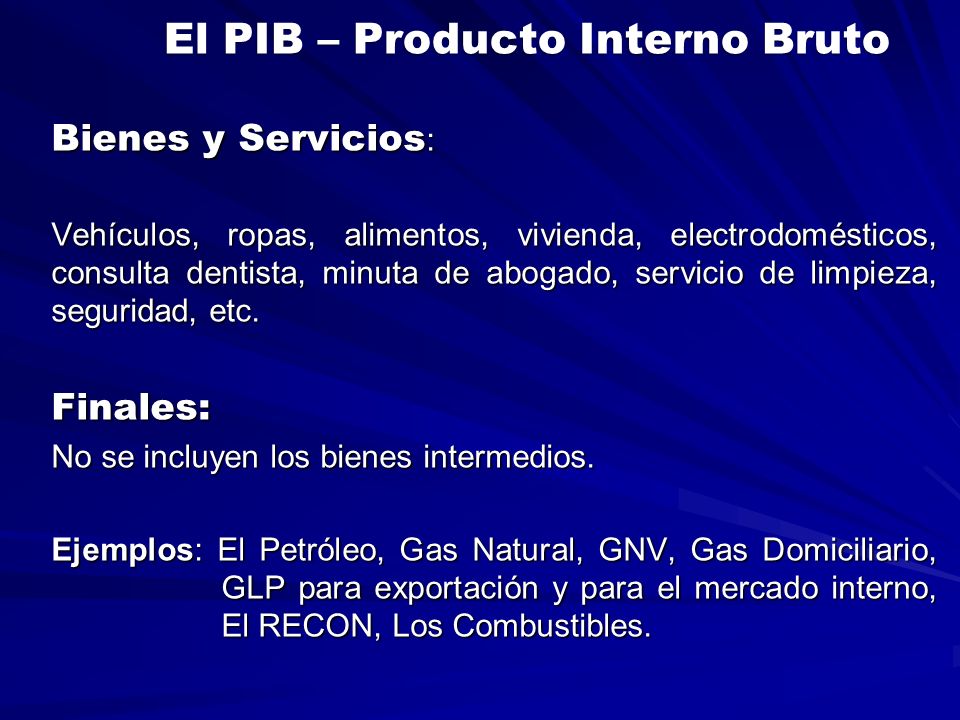 El PIB – Producto Interno Bruto

Bienes y Servicios:

Vehículos, ropas, alimentos, vivienda, electrodomésticos, consulta dentista, minuta de abogado, servicio de limpieza, seguridad, etc.

Finales:
No se incluyen los bienes intermedios.

Ejemplos: El Petróleo, Gas Natural, GNV, Gas Domiciliario, GLP para exportación y para el mercado interno, El RECON, Los Combustibles.